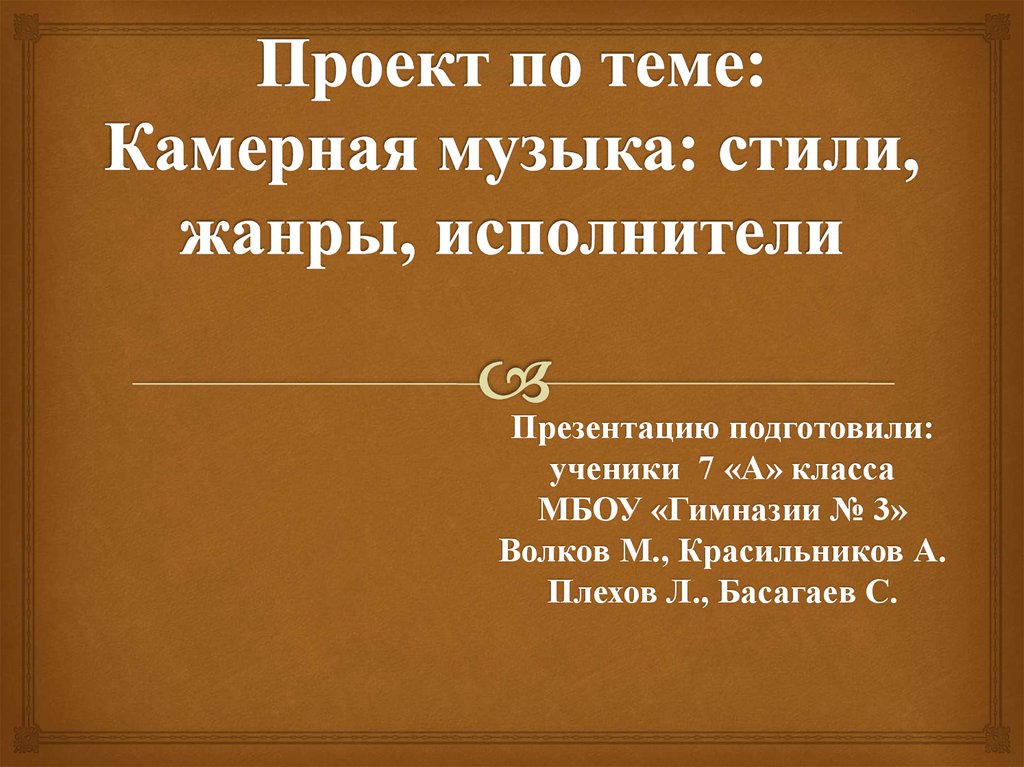 Проект по теме:
Камерная музыка: стили, жанры, исполнители

Презентацию подготовили:
ученики 7 «А» класса
МБОУ «Гимназии № 3»
Волков М., Красильников А.
Плехов Л., Басагаев С.